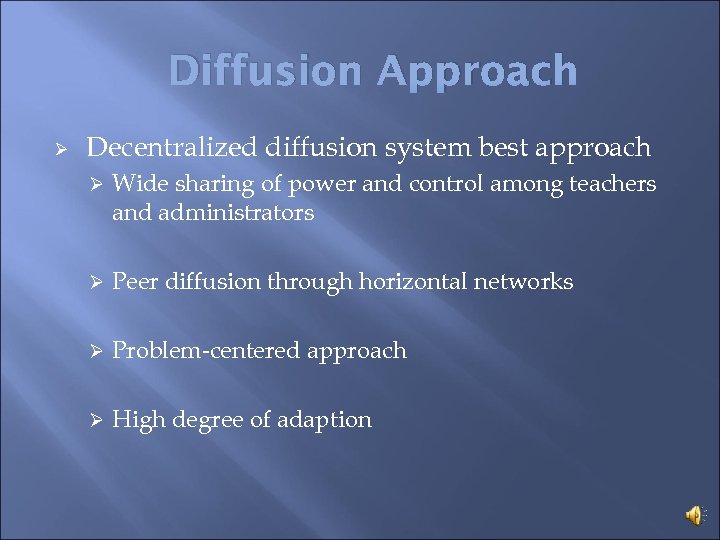 Diffusion Approach

➢ Decentralized diffusion system best approach

➢ Wide sharing of power and control among teachers and administrators

➢ Peer diffusion through horizontal networks

➢ Problem-centered approach

➢ High degree of adaption